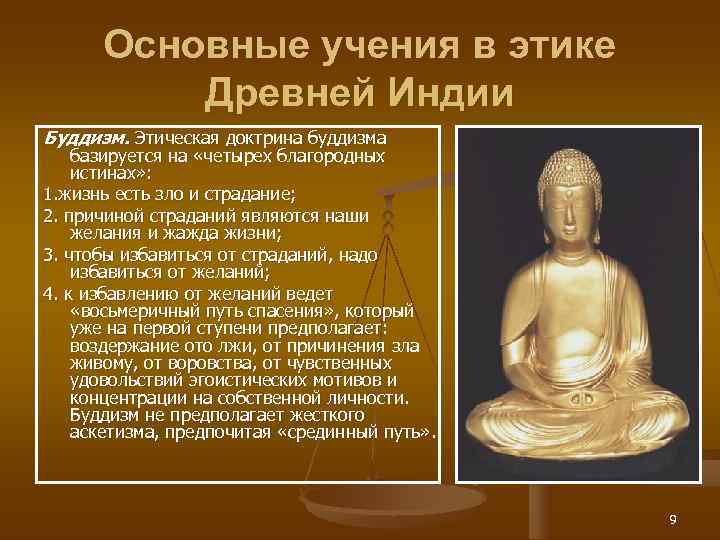 Основные учения в этике Древней Индии

Буддизм. Этическая доктрина буддизма базируется на «четырех благородных истинах»:

1.жизнь есть зло и страдание;

2. причиной страданий являются наши желания и жажда жизни;

3. чтобы избавиться от страданий, надо избавиться от желаний;

4. к избавлению от желаний ведет «восьмеричный путь спасения», который уже на первой ступени предполагает: воздержание ото лжи, от причинения зла живому, от воровства, от чувственных удовольствий эгоистических мотивов и концентрации на собственной личности. Буддизм не предполагает жесткого аскетизма, предпочитая «срединный путь».

9